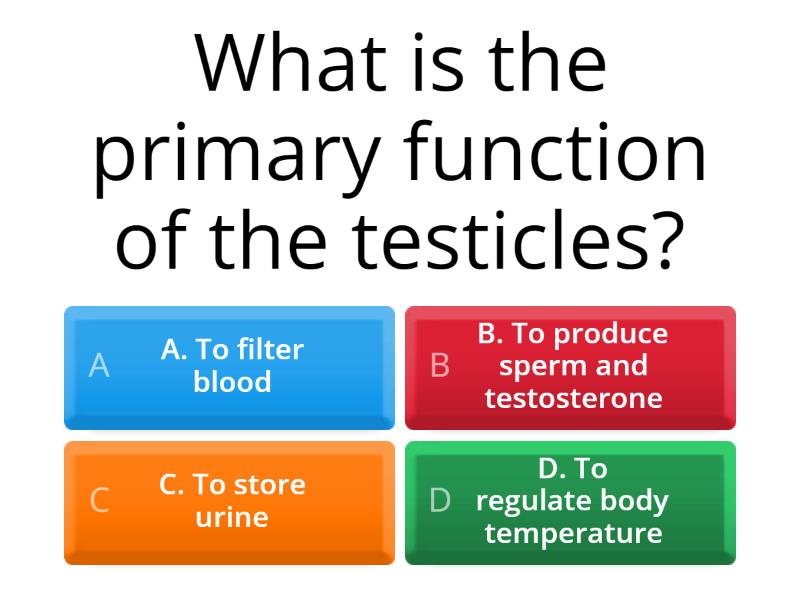 What is the primary function of the testicles?

A A. To filter blood

B B. To produce sperm and testosterone

C C. To store urine

D D. To regulate body temperature